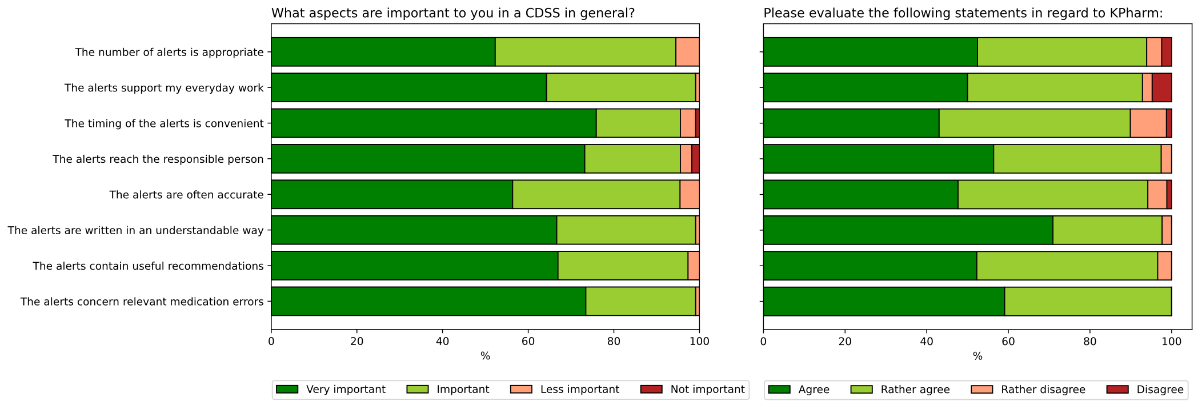 What aspects are important to you in a CDSS in general?

The number of alerts is appropriate
The alerts support my everyday work
The timing of the alerts is convenient
The alerts reach the responsible person
The alerts are often accurate
The alerts are written in an understandable way
The alerts contain useful recommendations
The alerts concern relevant medication errors

0 20 40 60 80 100
%

Very important Important Less important Not important

Please evaluate the following statements in regard to KPharm:

0 20 40 60 80 100
%

Agree Rather agree Rather disagree Disagree